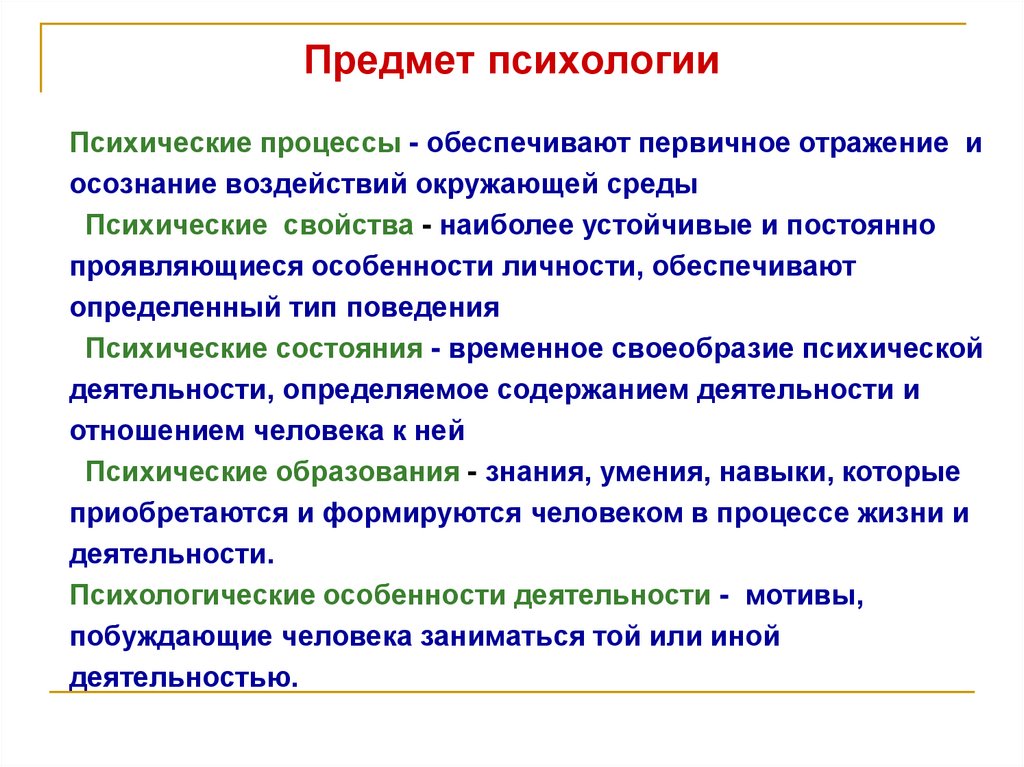 Предмет психологии

Психические процессы - обеспечивают первичное отражение и осознание воздействий окружающей среды

Психические свойства - наиболее устойчивые и постоянно проявляющиеся особенности личности, обеспечивают определенный тип поведения

Психические состояния - временное своеобразие психической деятельности, определяемое содержанием деятельности и отношением человека к ней

Психические образования - знания, умения, навыки, которые приобретаются и формируются человеком в процессе жизни и деятельности.

Психологические особенности деятельности - мотивы, побуждающие человека заниматься той или иной деятельностью.